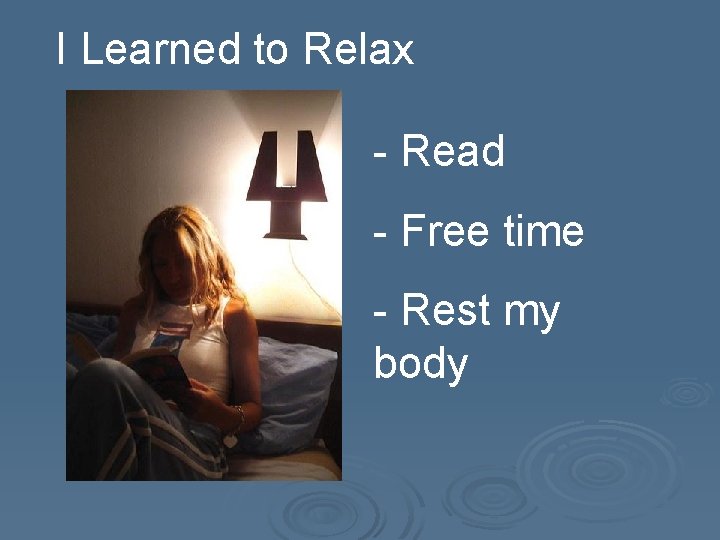 I Learned to Relax

- Read

- Free time

- Rest my body